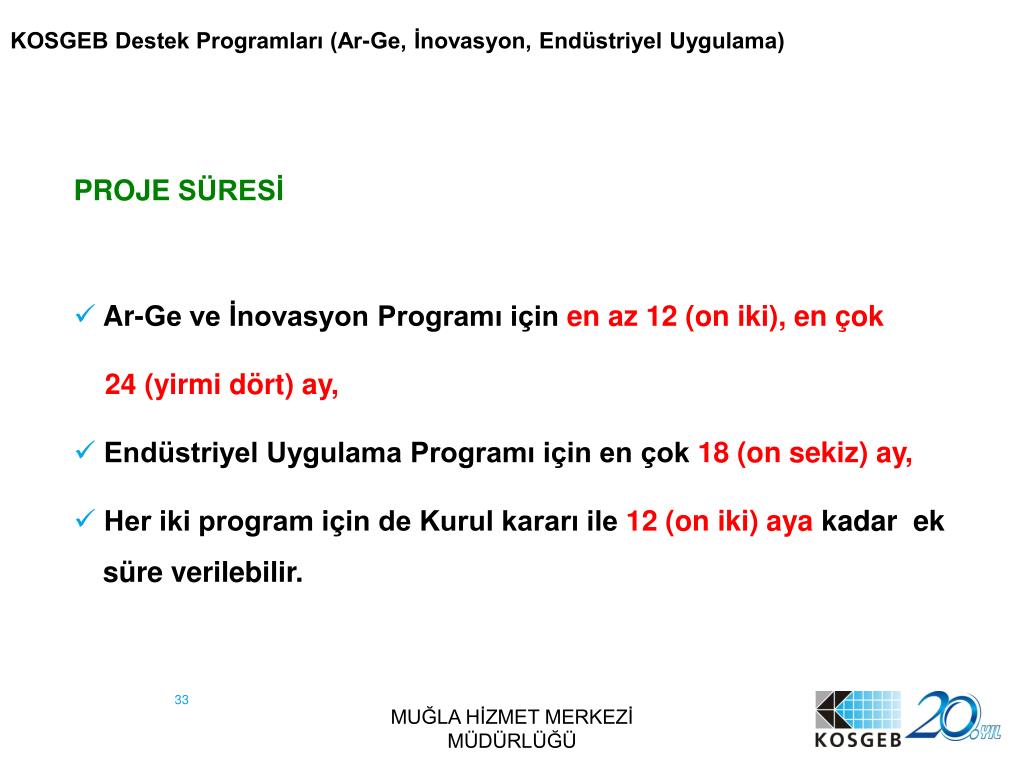 KOSGEB Destek Programları (Ar-Ge, İnovasyon, Endüstriyel Uygulama)

PROJE SÜRESİ

✓ Ar-Ge ve İnovasyon Programı için en az 12 (on iki), en çok 24 (yirmi dört) ay,

✓ Endüstriyel Uygulama Programı için en çok 18 (on sekiz) ay,

✓ Her iki program için de Kurul kararı ile 12 (on iki) aya kadar ek süre verilebilir.

33

MUĞLA HİZMET MERKEZİ MÜDÜRLÜĞÜ

KOSGEB 20. YIL